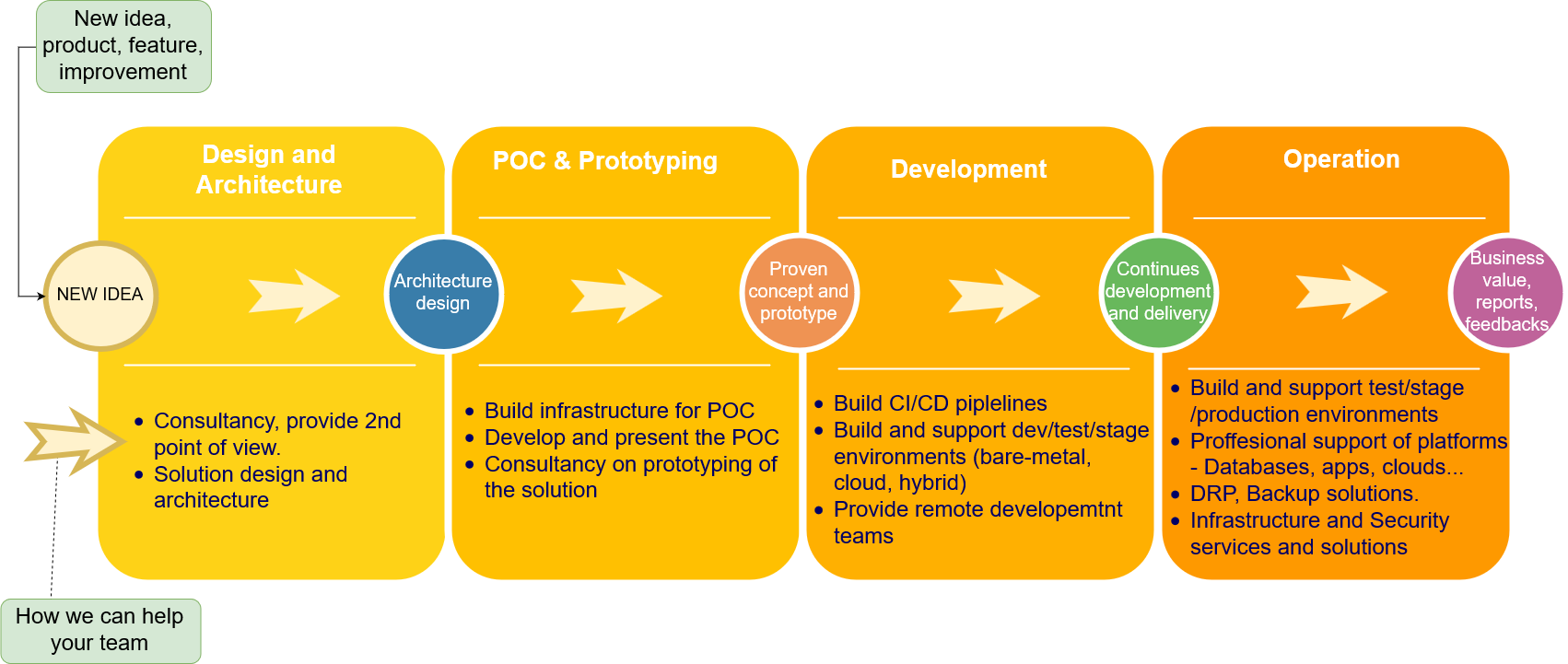 New idea, product, feature, improvement

Design and Architecture

POC & Prototyping

Development

Operation

NEW IDEA

Architecture design

Proven concept and prototype

Continues development and delivery

Business value, reports, feedbacks

- Consultancy, provide 2nd point of view.
- Solution design and architecture

- Build infrastructure for POC
- Develop and present the POC
- Consultancy on prototyping of the solution

- Build CI/CD piplelines
- Build and support dev/test/stage environments (bare-metal, cloud, hybrid)
- Provide remote developemtnt teams

- Build and support test/stage /production environments
- Proffesional support of platforms - Databases, apps, clouds...
- DRP, Backup solutions.
- Infrastructure and Security services and solutions

How we can help your team